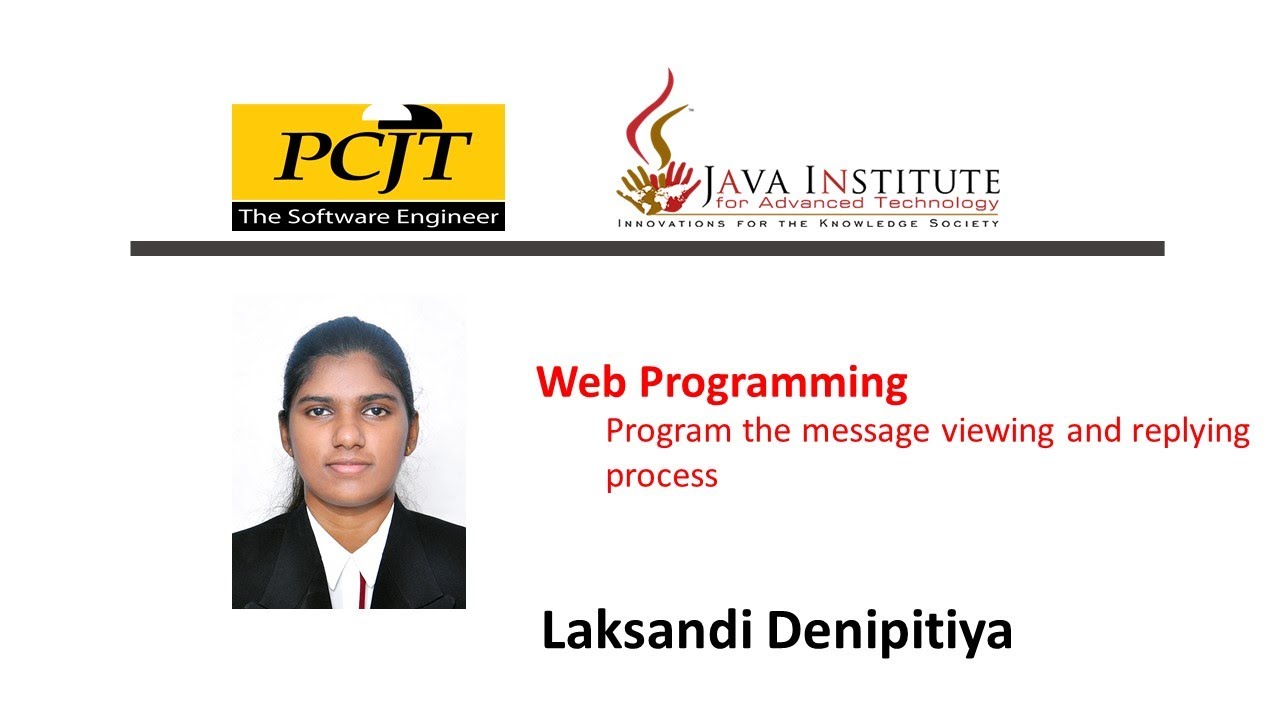 PCJT
The Software Engineer

JAVA INSTITUTE
for Advanced Technology
INNOVATIONS FOR THE KNOWLEDGE SOCIETY

Web Programming
Program the message viewing and replying process

Laksandi Denipitiya